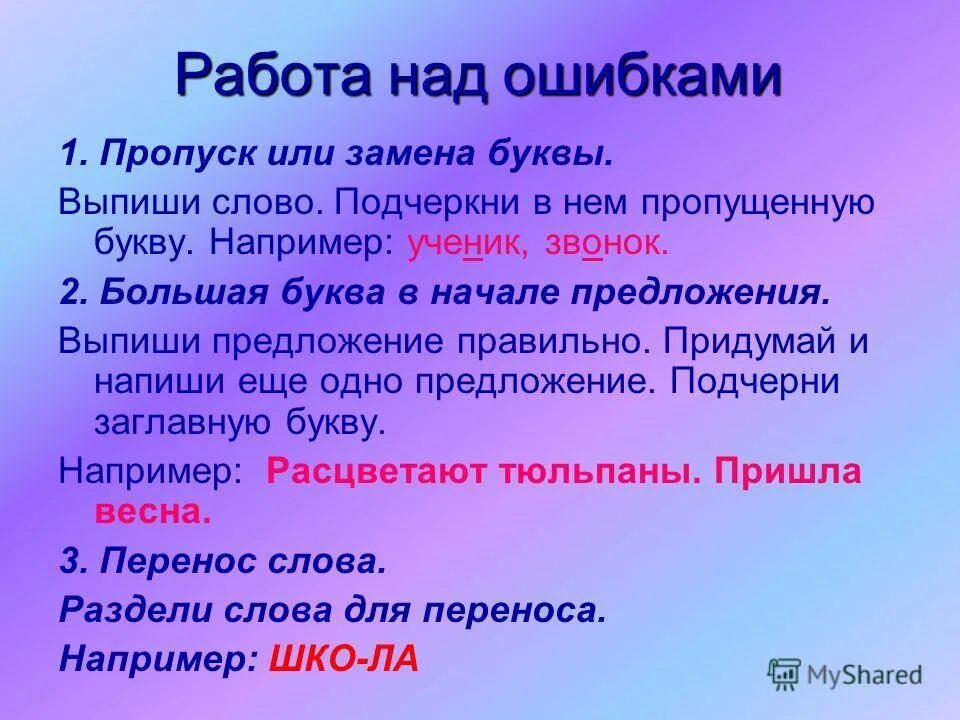 Работа над ошибками

1. Пропуск или замена буквы.

Выпиши слово. Подчеркни в нем пропущенную букву. Например: ученик, звонок.

2. Большая буква в начале предложения.

Выпиши предложение правильно. Придумай и напиши еще одно предложение. Подчерни заглавную букву.

Например: Расцветают тюльпаны. Пришла весна.

3. Перенос слова.

Раздели слова для переноса.

Например: ШКО-ЛА

MyShared